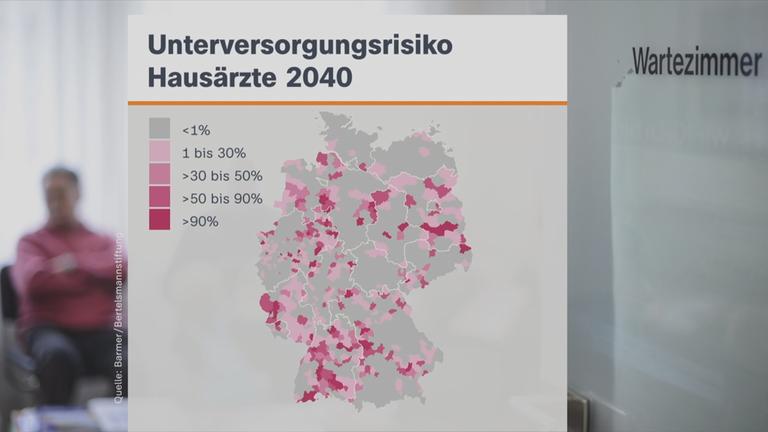 Unterversorgungsrisiko
Hausärzte 2040

<1%
1 bis 30%
>30 bis 50%
>50 bis 90%
>90%

Quelle: Barmer/Bertelsmannstiftung

Wartezimmer